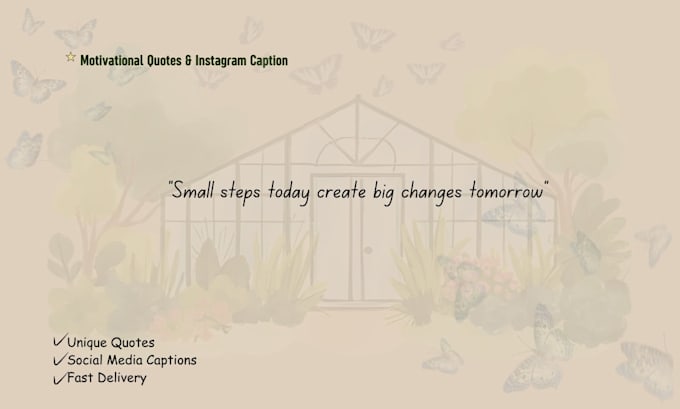 ☆ Motivational Quotes & Instagram Caption

"Small steps today create big changes tomorrow"

✓Unique Quotes
✓Social Media Captions
✓Fast Delivery